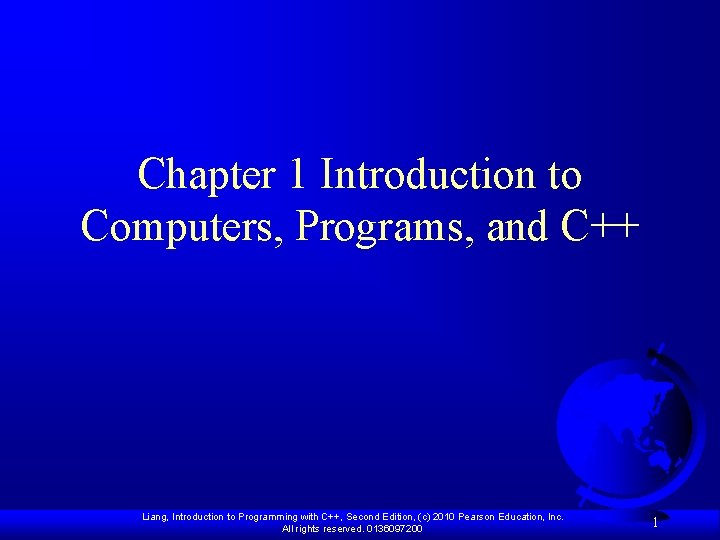 Chapter 1 Introduction to Computers, Programs, and C++

Liang, Introduction to Programming with C++, Second Edition, (c) 2010 Pearson Education, Inc. All rights reserved. 0136097200

1